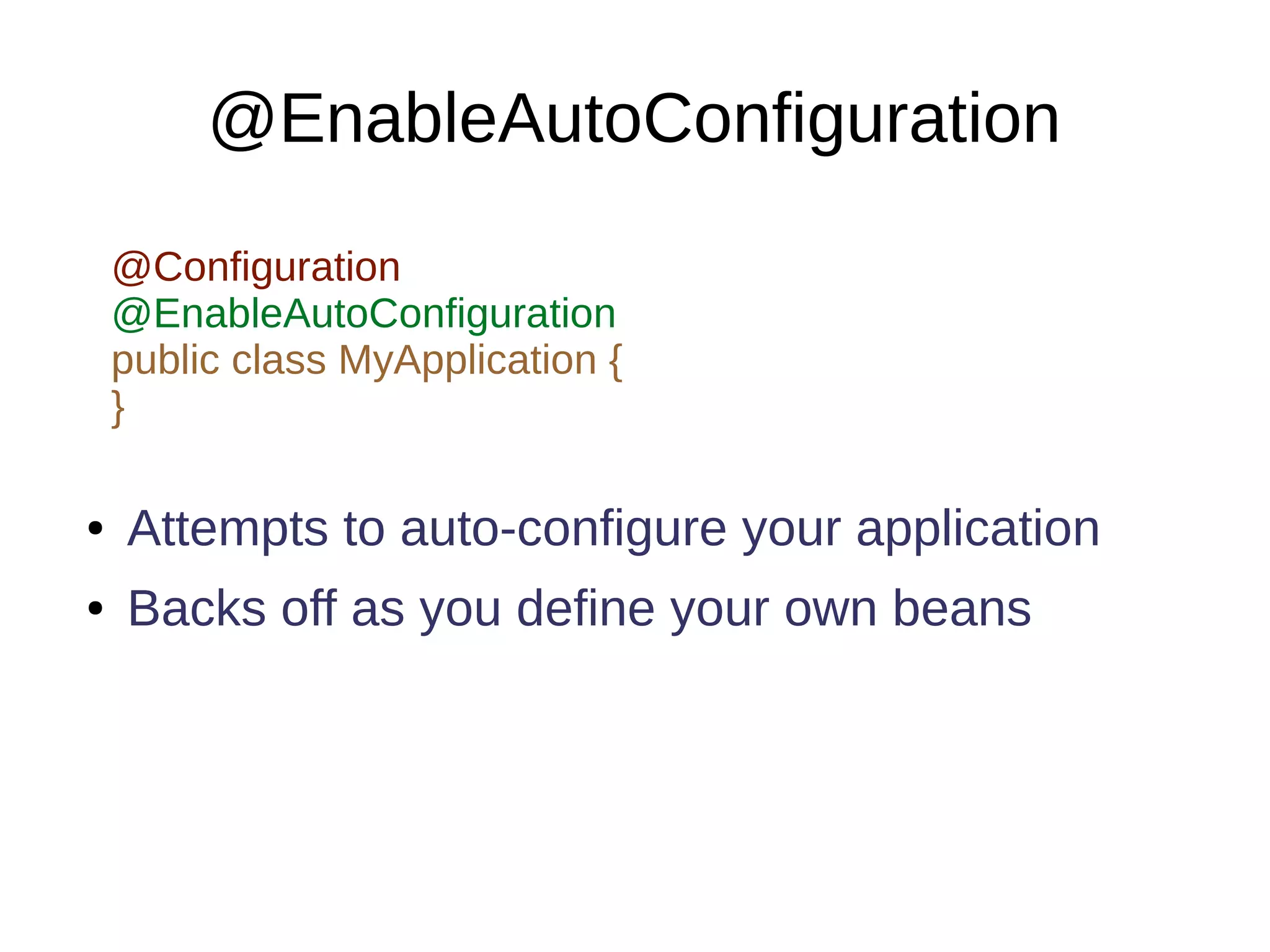 @EnableAutoConfiguration

@Configuration
@EnableAutoConfiguration
public class MyApplication {
}

• Attempts to auto-configure your application
• Backs off as you define your own beans